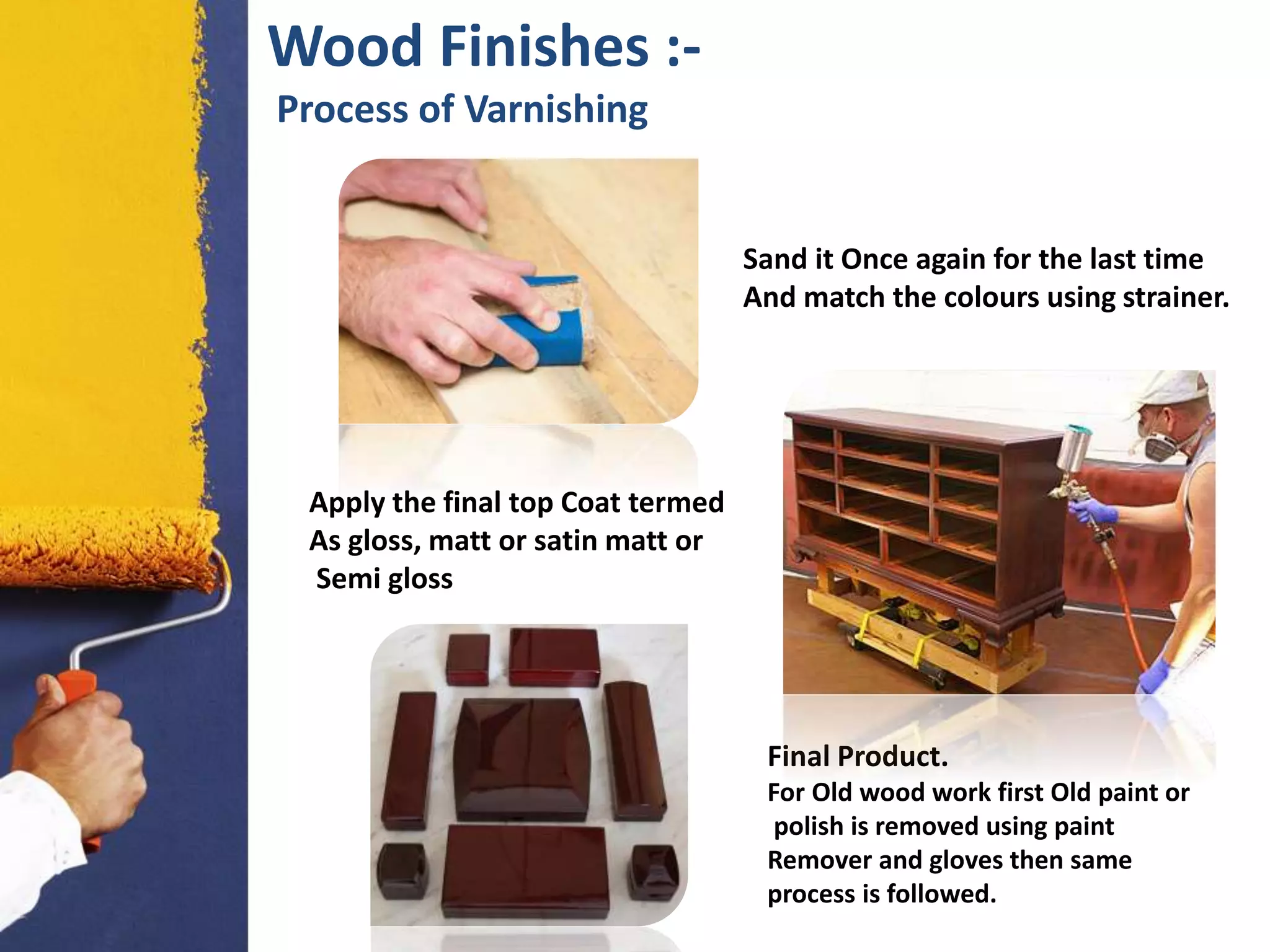 Wood Finishes :-

Process of Varnishing

Sand it Once again for the last time
And match the colours using strainer.

Apply the final top Coat termed
As gloss, matt or satin matt or
Semi gloss

Final Product.
For Old wood work first Old paint or
polish is removed using paint
Remover and gloves then same
process is followed.